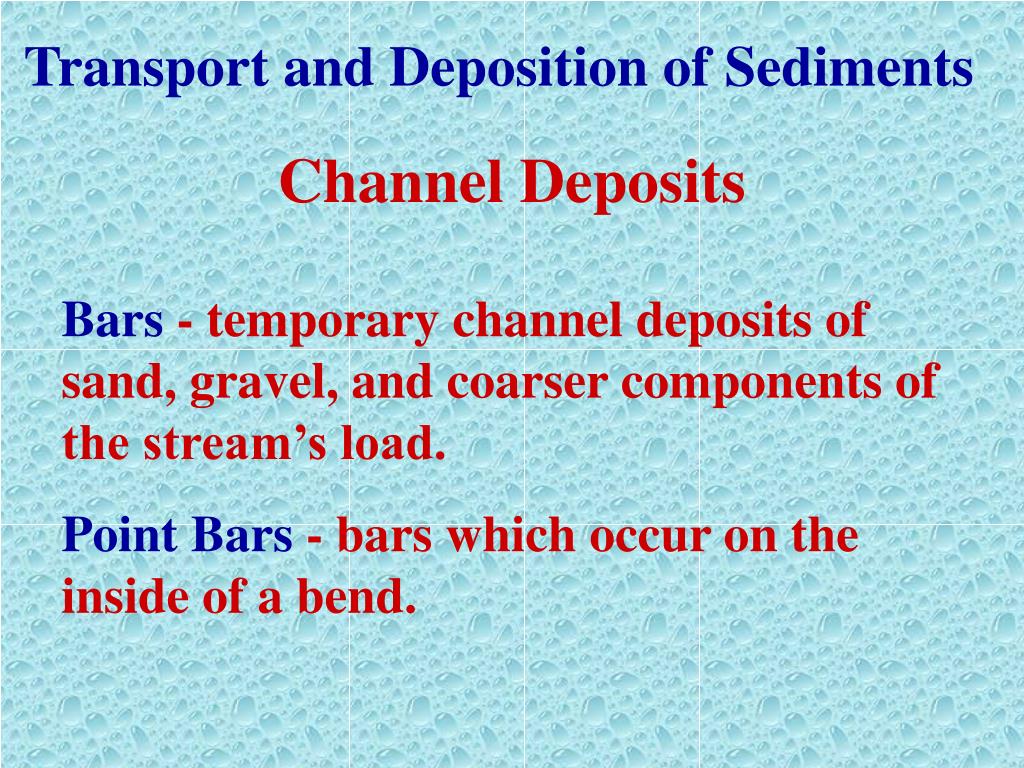 Transport and Deposition of Sediments

Channel Deposits

Bars - temporary channel deposits of sand, gravel, and coarser components of the stream’s load.

Point Bars - bars which occur on the inside of a bend.